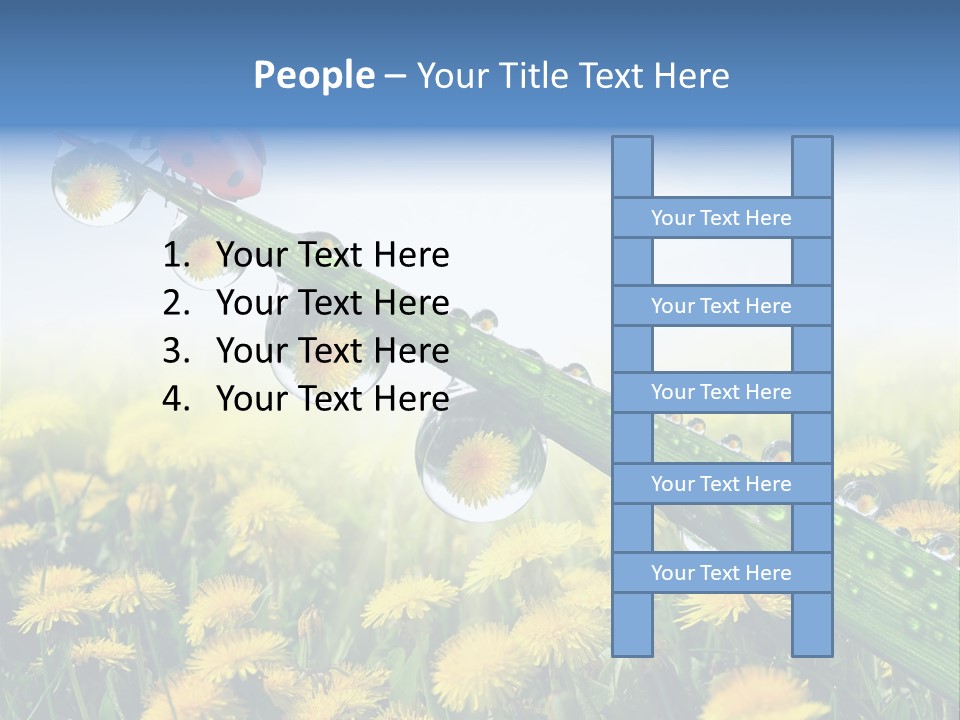 People – Your Title Text Here

1. Your Text Here
2. Your Text Here
3. Your Text Here
4. Your Text Here

Your Text Here

Your Text Here

Your Text Here

Your Text Here

Your Text Here